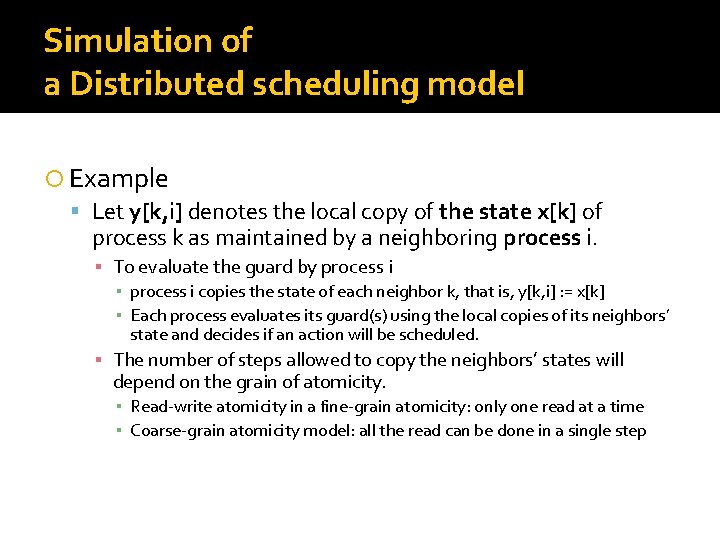 Simulation of
a Distributed scheduling model

Example

Let y[k,i] denotes the local copy of the state x[k] of process k as maintained by a neighboring process i.

To evaluate the guard by process i

process i copies the state of each neighbor k, that is, y[k,i] := x[k]

Each process evaluates its guard(s) using the local copies of its neighbors' state and decides if an action will be scheduled.

The number of steps allowed to copy the neighbors' states will depend on the grain of atomicity.

Read-write atomicity in a fine-grain atomicity: only one read at a time

Coarse-grain atomicity model: all the read can be done in a single step